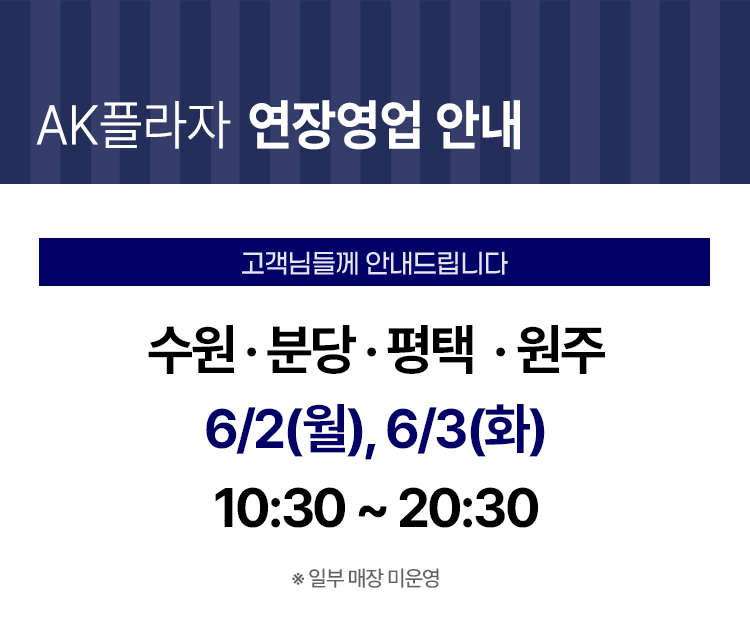 AK플라자 연장영업 안내

고객님들께 안내드립니다

수원 · 분당 · 평택 · 원주

6/2(월), 6/3(화)

10:30 ~ 20:30

※ 일부 매장 미운영